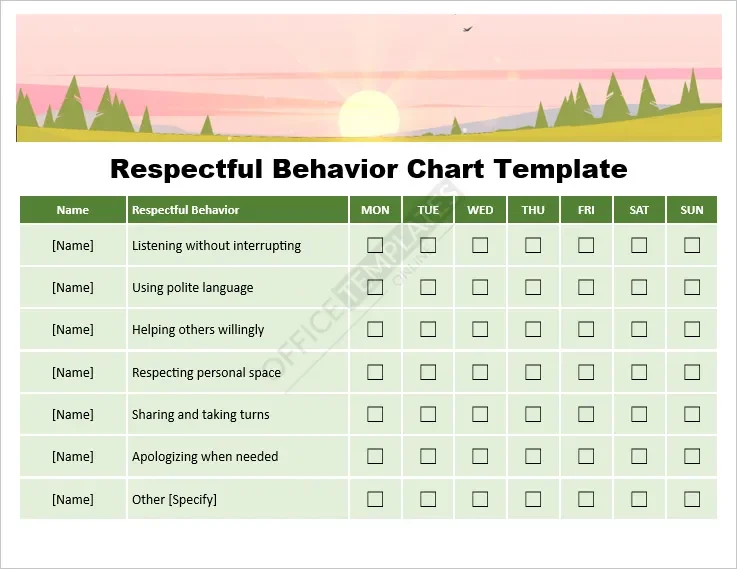 Respectful Behavior Chart Template

| Name | Respectful Behavior | MON | TUE | WED | THU | FRI | SAT | SUN |
|---|---|---|---|---|---|---|---|---|
| [Name] | Listening without interrupting | ☐ | ☐ | ☐ | ☐ | ☐ | ☐ | ☐ |
| [Name] | Using polite language | ☐ | ☐ | ☐ | ☐ | ☐ | ☐ | ☐ |
| [Name] | Helping others willingly | ☐ | ☐ | ☐ | ☐ | ☐ | ☐ | ☐ |
| [Name] | Respecting personal space | ☐ | ☐ | ☐ | ☐ | ☐ | ☐ | ☐ |
| [Name] | Sharing and taking turns | ☐ | ☐ | ☐ | ☐ | ☐ | ☐ | ☐ |
| [Name] | Apologizing when needed | ☐ | ☐ | ☐ | ☐ | ☐ | ☐ | ☐ |
| [Name] | Other [Specify] | ☐ | ☐ | ☐ | ☐ | ☐ | ☐ | ☐ |

OFFICE TEMPLATES ONLINE